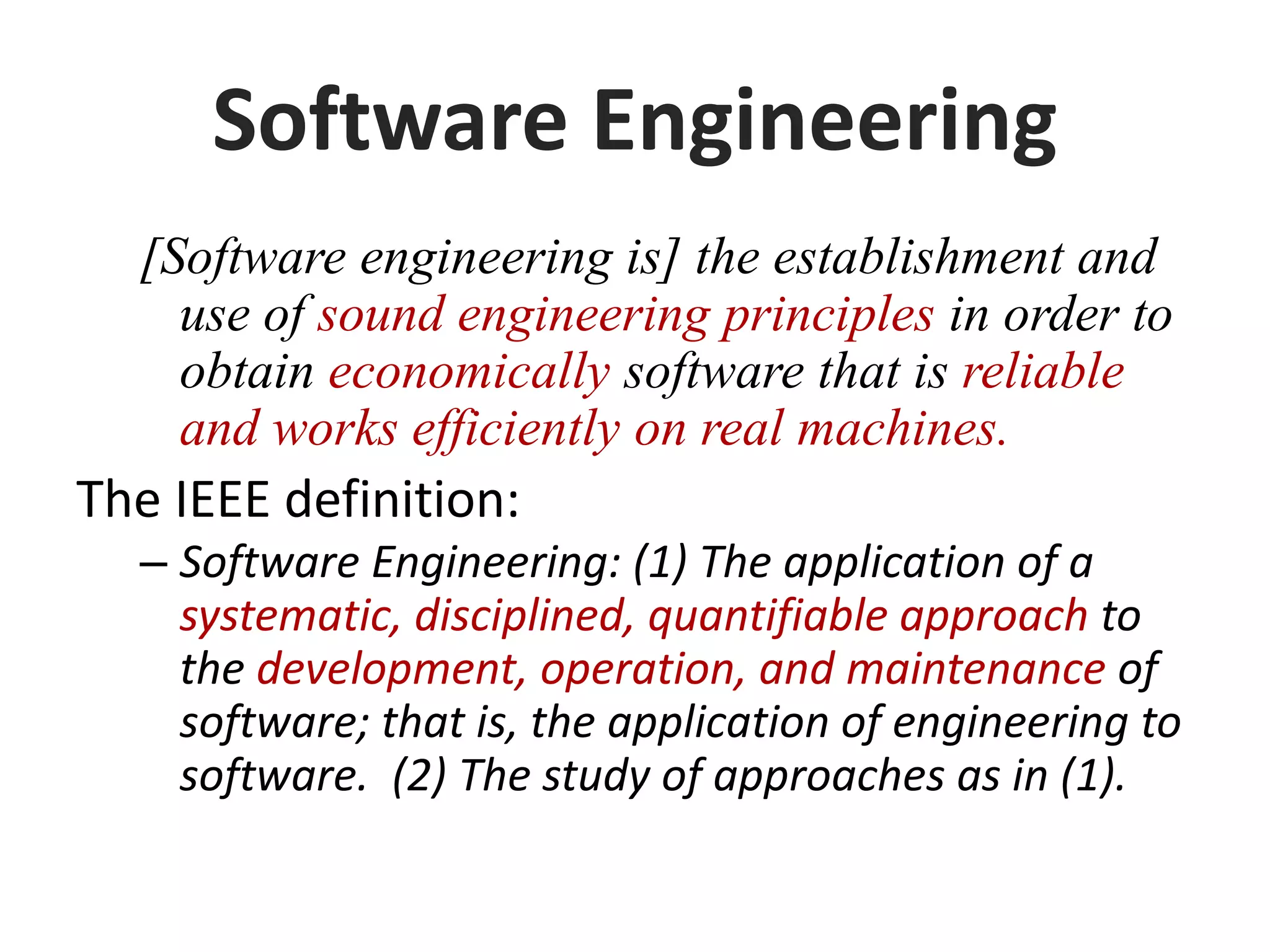 Software Engineering

[Software engineering is] the establishment and use of sound engineering principles in order to obtain economically software that is reliable and works efficiently on real machines.

The IEEE definition:

– Software Engineering: (1) The application of a systematic, disciplined, quantifiable approach to the development, operation, and maintenance of software; that is, the application of engineering to software. (2) The study of approaches as in (1).